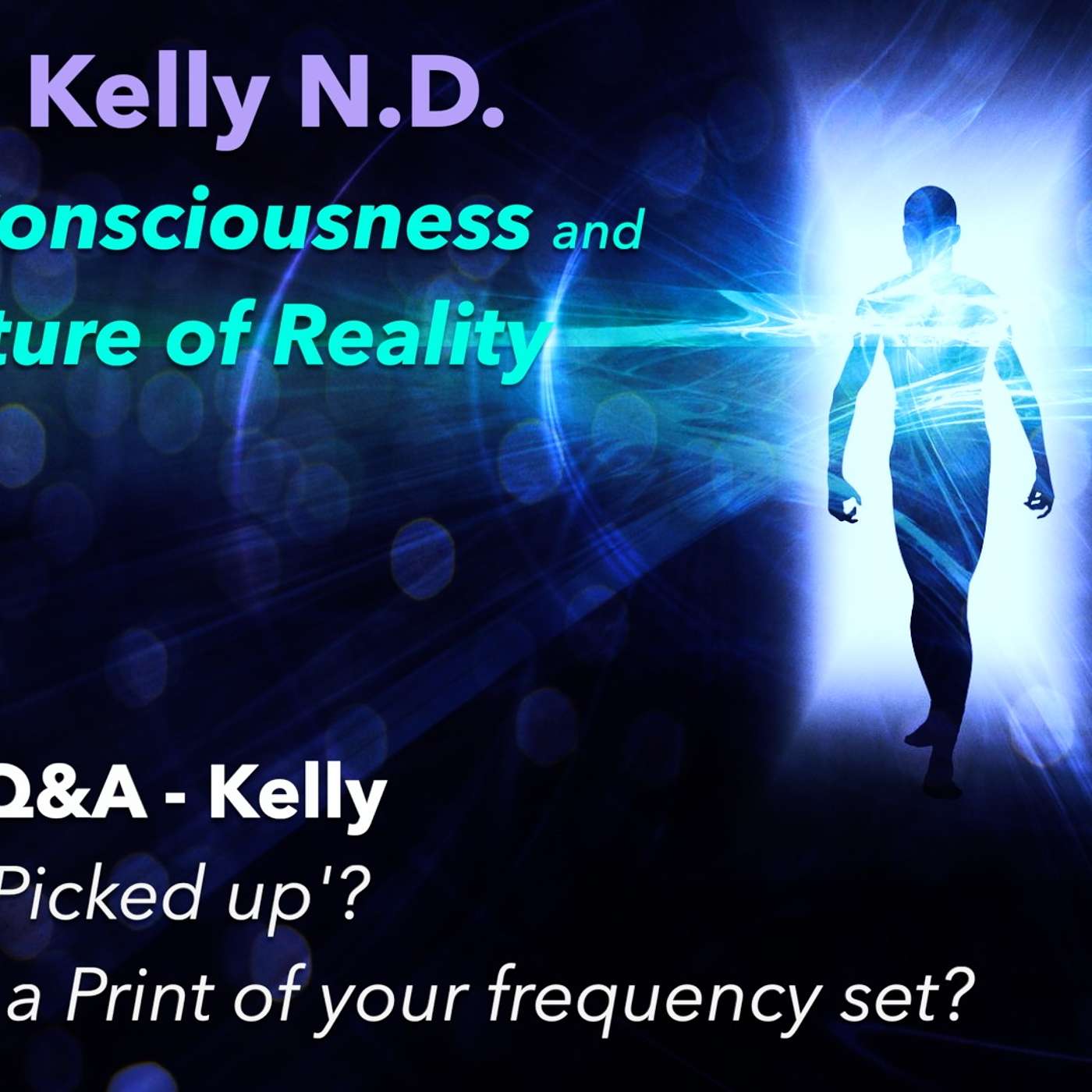 Kelly N.D.

onsciousness and
ture of Reality

Q&A - Kelly
Picked up'?
a Print of your frequency set?